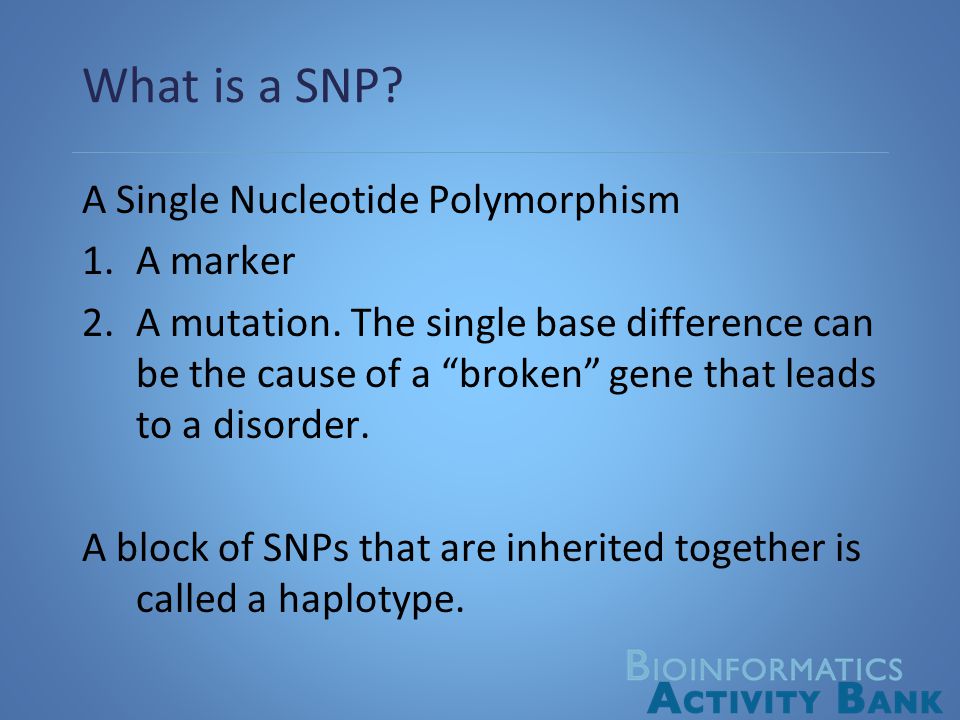 What is a SNP?

A Single Nucleotide Polymorphism

1. A marker
2. A mutation. The single base difference can be the cause of a “broken” gene that leads to a disorder.

A block of SNPs that are inherited together is called a haplotype.

BIOINFORMATICS
ACTIVITY BANK